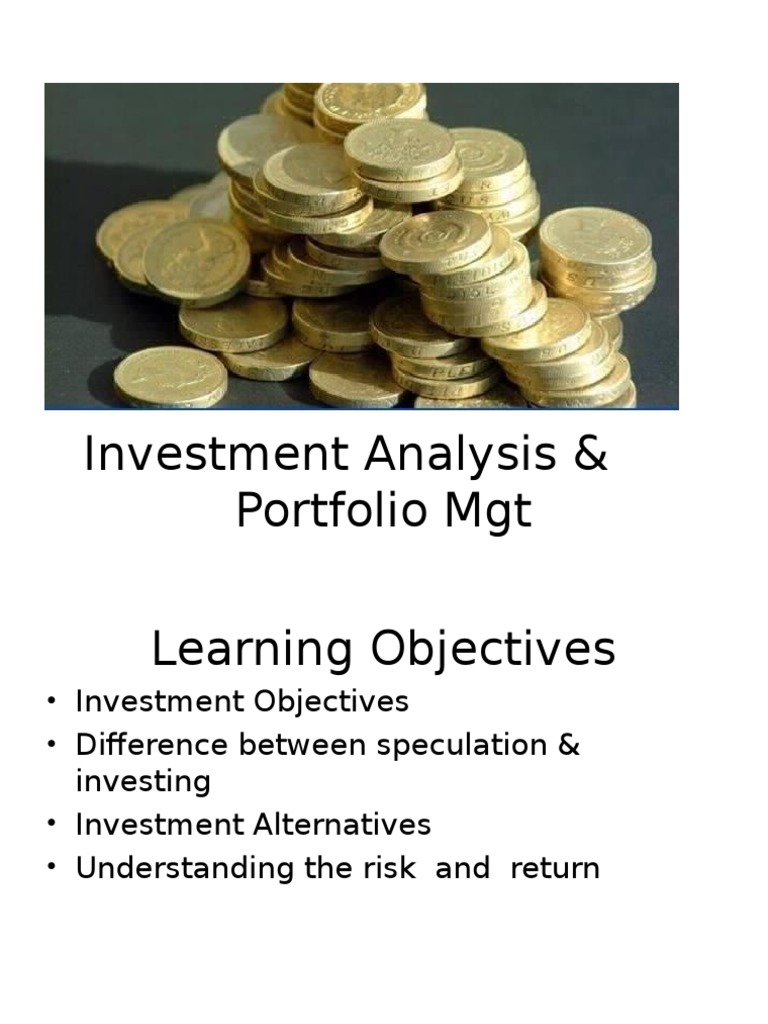 Investment Analysis & Portfolio Mgt

Learning Objectives

• Investment Objectives
• Difference between speculation & investing
• Investment Alternatives
• Understanding the risk and return